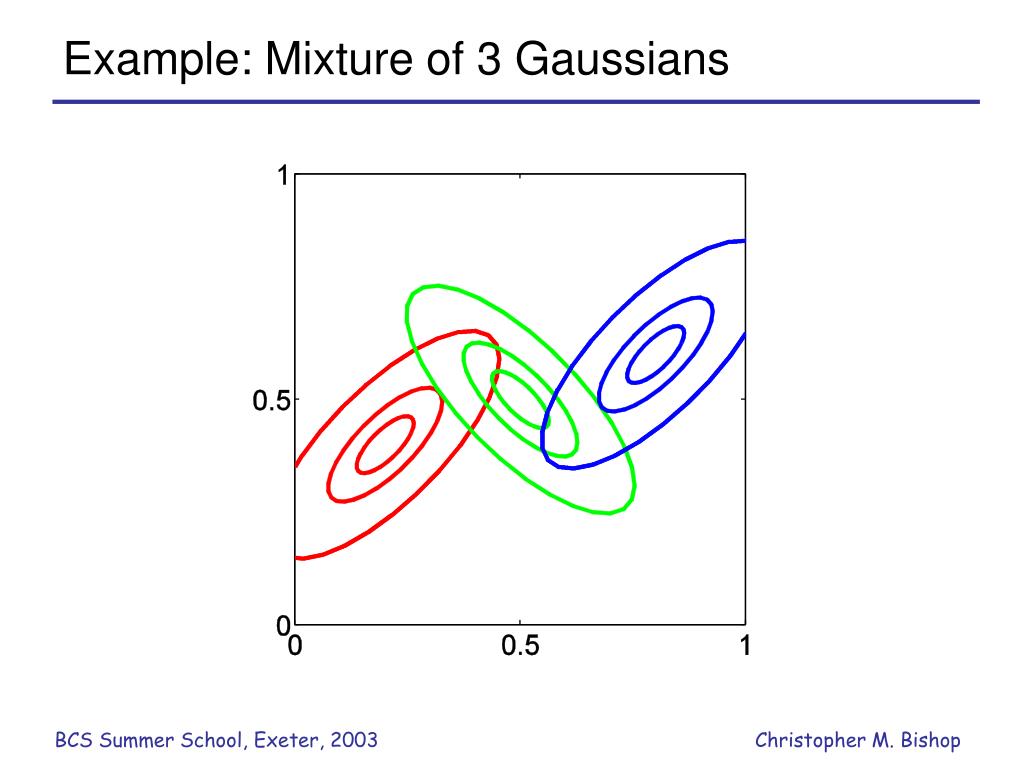 Example: Mixture of 3 Gaussians

1
0.5
0
0
0.5
1

BCS Summer School, Exeter, 2003

Christopher M. Bishop